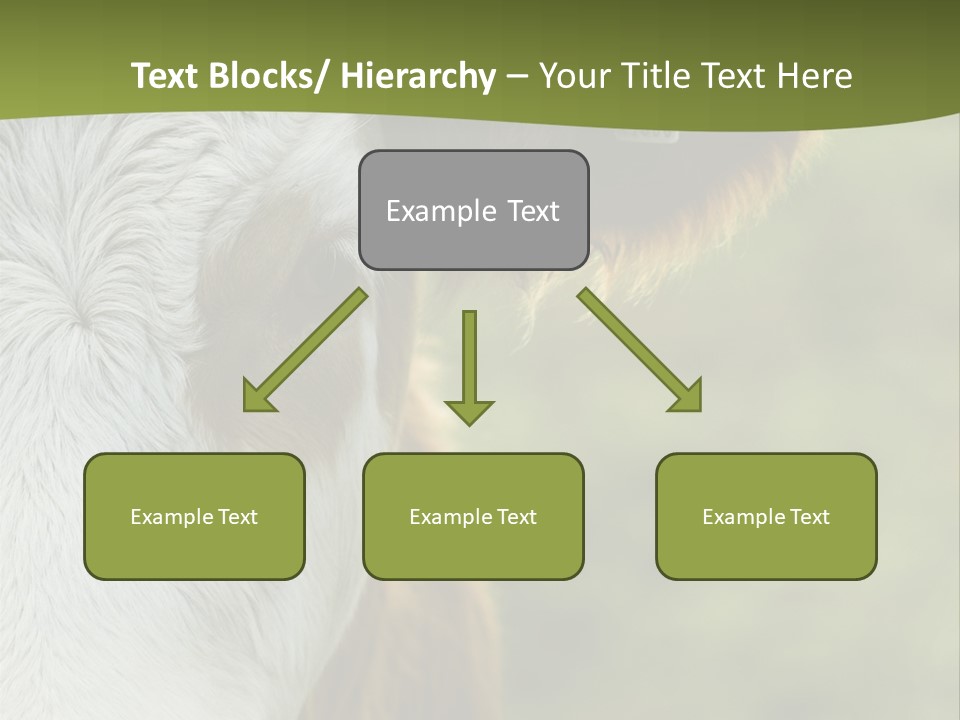 Text Blocks/ Hierarchy – Your Title Text Here

Example Text

Example Text

Example Text

Example Text